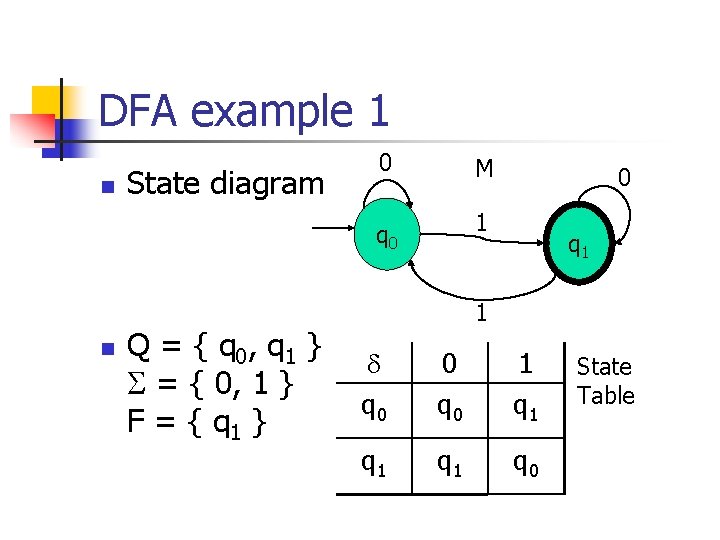 DFA example 1

State diagram

0 M 0

$q_0$ 1 $q_1$

1

$Q = \{ q_0, q_1 \}$
$\Sigma = \{ 0, 1 \}$
$F = \{ q_1 \}$

| $\delta$ | 0 | 1 |
|---|---|---|
| $q_0$ | $q_0$ | $q_1$ |
| $q_1$ | $q_1$ | $q_0$ |

State Table